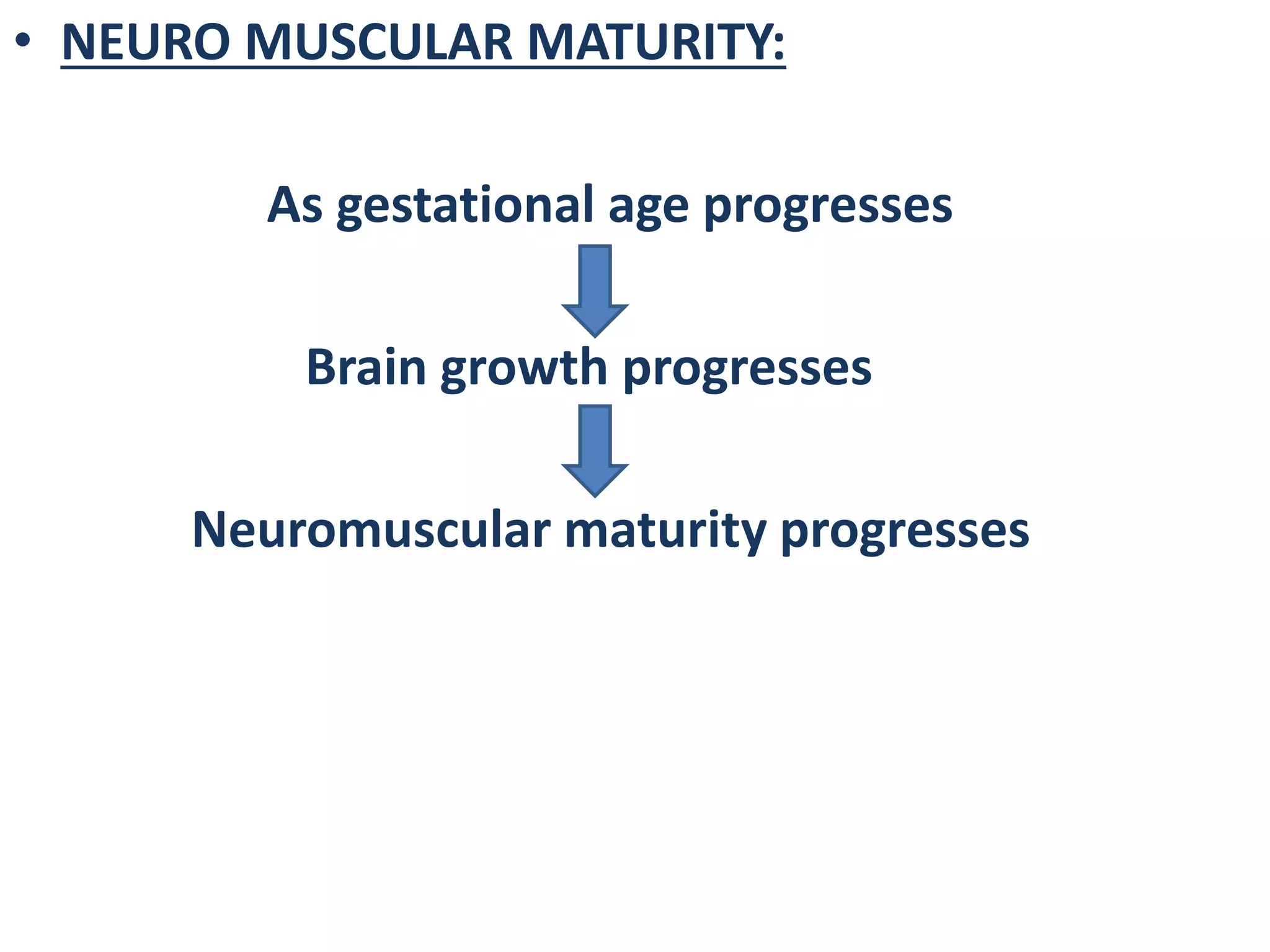 • NEURO MUSCULAR MATURITY:

As gestational age progresses

Brain growth progresses

Neuromuscular maturity progresses